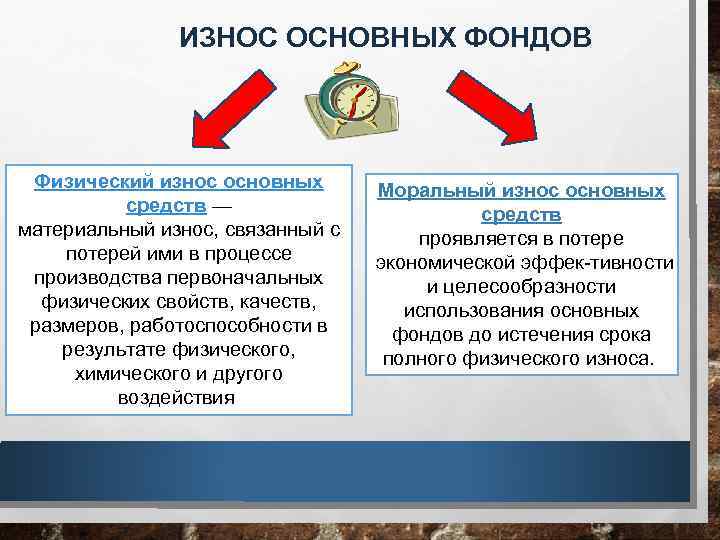 ИЗНОС ОСНОВНЫХ ФОНДОВ

Физический износ основных средств — материальный износ, связанный с потерей ими в процессе производства первоначальных физических свойств, качеств, размеров, работоспособности в результате физического, химического и другого воздействия

Моральный износ основных средств проявляется в потере экономической эффек-тивности и целесообразности использования основных фондов до истечения срока полного физического износа.